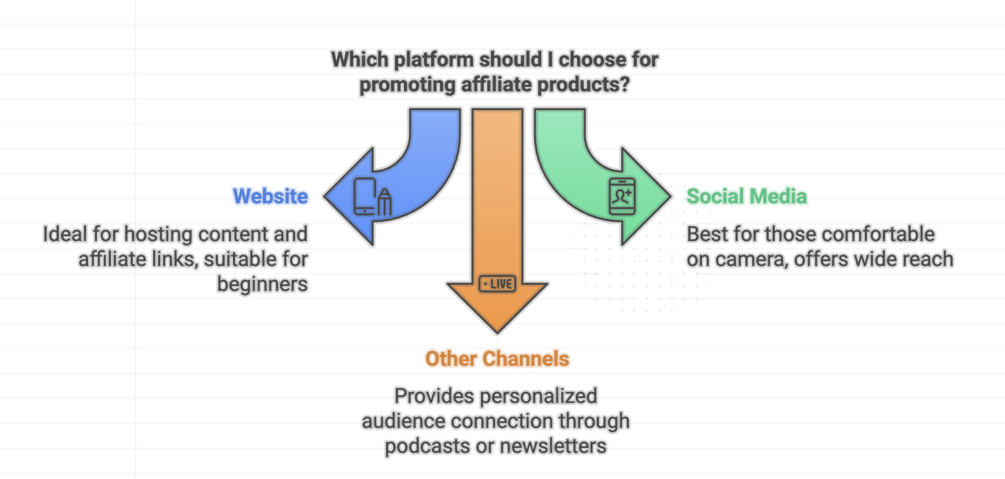 Which platform should I choose for promoting affiliate products?

Website

Ideal for hosting content and affiliate links, suitable for beginners

LIVE

Social Media

Best for those comfortable on camera, offers wide reach

Other Channels

Provides personalized audience connection through podcasts or newsletters